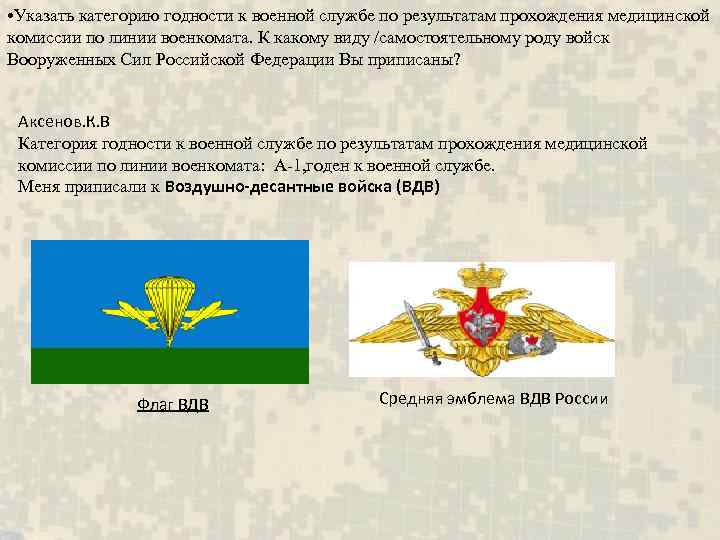 •Указать категорию годности к военной службе по результатам прохождения медицинской комиссии по линии военкомата. К какому виду /самостоятельному роду войск Вооруженных Сил Российской Федерации Вы приписаны?

Аксенов.К.В
Категория годности к военной службе по результатам прохождения медицинской комиссии по линии военкомата: А-1,годен к военной службе.
Меня приписали к Воздушно-десантные войска (ВДВ)

Флаг ВДВ

Средняя эмблема ВДВ России